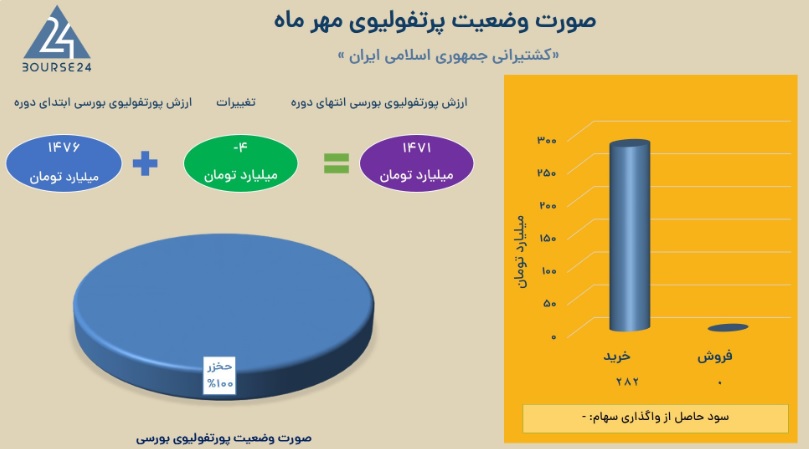 24
BOURSE24

صورت وضعیت پرتفولیوی مهر ماه

«کشتیرانی جمهوری اسلامی ایران »

ارزش پورتفولیوی بورسی ابتدای دوره

تغییرات

ارزش پورتفولیوی بورسی انتهای دوره

۱۴۷۶
میلیارد تومان

+

-۴
میلیارد تومان

=

۱۴۷۱
میلیارد تومان

حخزر
%۱۰۰

صورت وضعیت پورتفولیوی بورسی

میلیارد تومان

۳۰۰
۲۵۰
۲۰۰
۱۵۰
۱۰۰
۵۰
۰

خرید
فروش

۲۸۲
۰

سود حاصل از واگذاری سهام: -